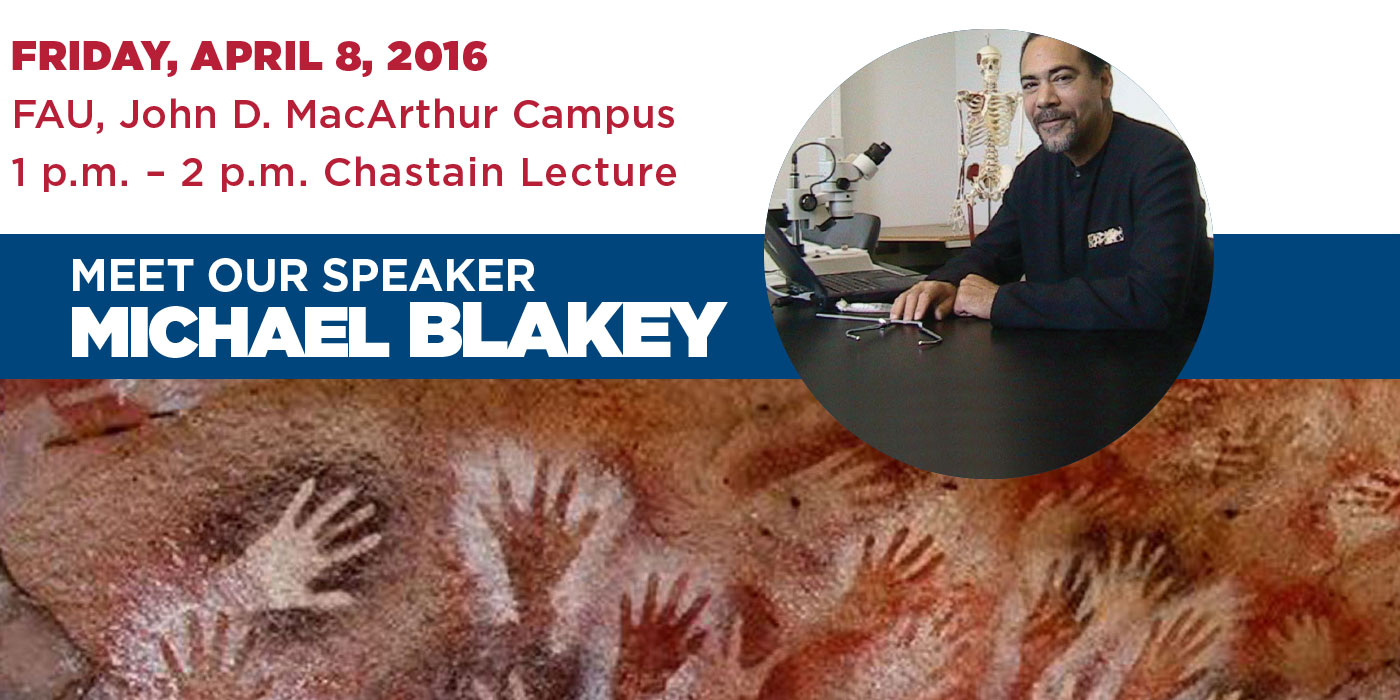 FRIDAY, APRIL 8, 2016
FAU, John D. MacArthur Campus
1 p.m. – 2 p.m. Chastain Lecture

MEET OUR SPEAKER
MICHAEL BLAKEY